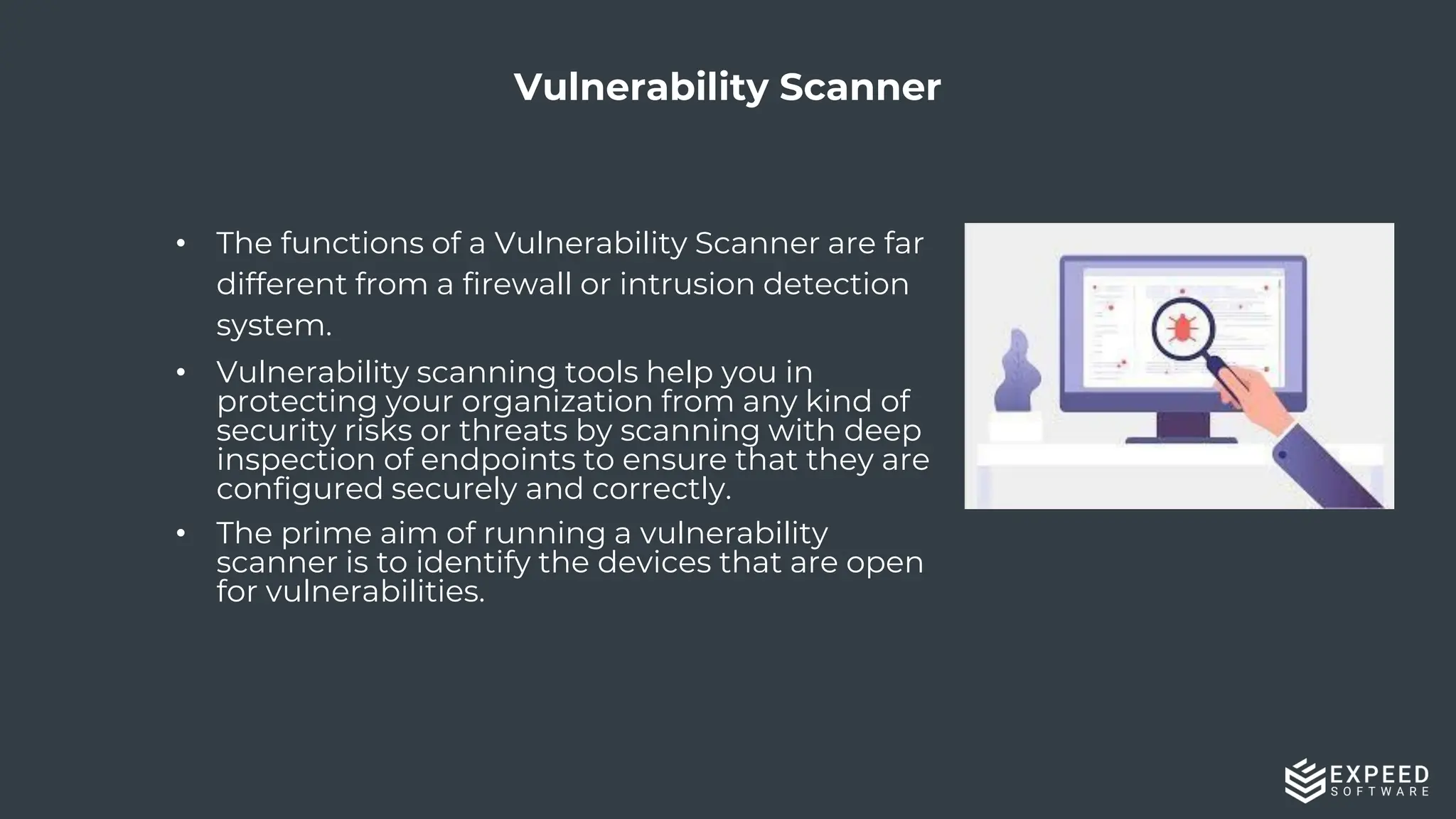 Vulnerability Scanner

• The functions of a Vulnerability Scanner are far different from a firewall or intrusion detection system.

• Vulnerability scanning tools help you in protecting your organization from any kind of security risks or threats by scanning with deep inspection of endpoints to ensure that they are configured securely and correctly.

• The prime aim of running a vulnerability scanner is to identify the devices that are open for vulnerabilities.

EXPEED SOFTWARE